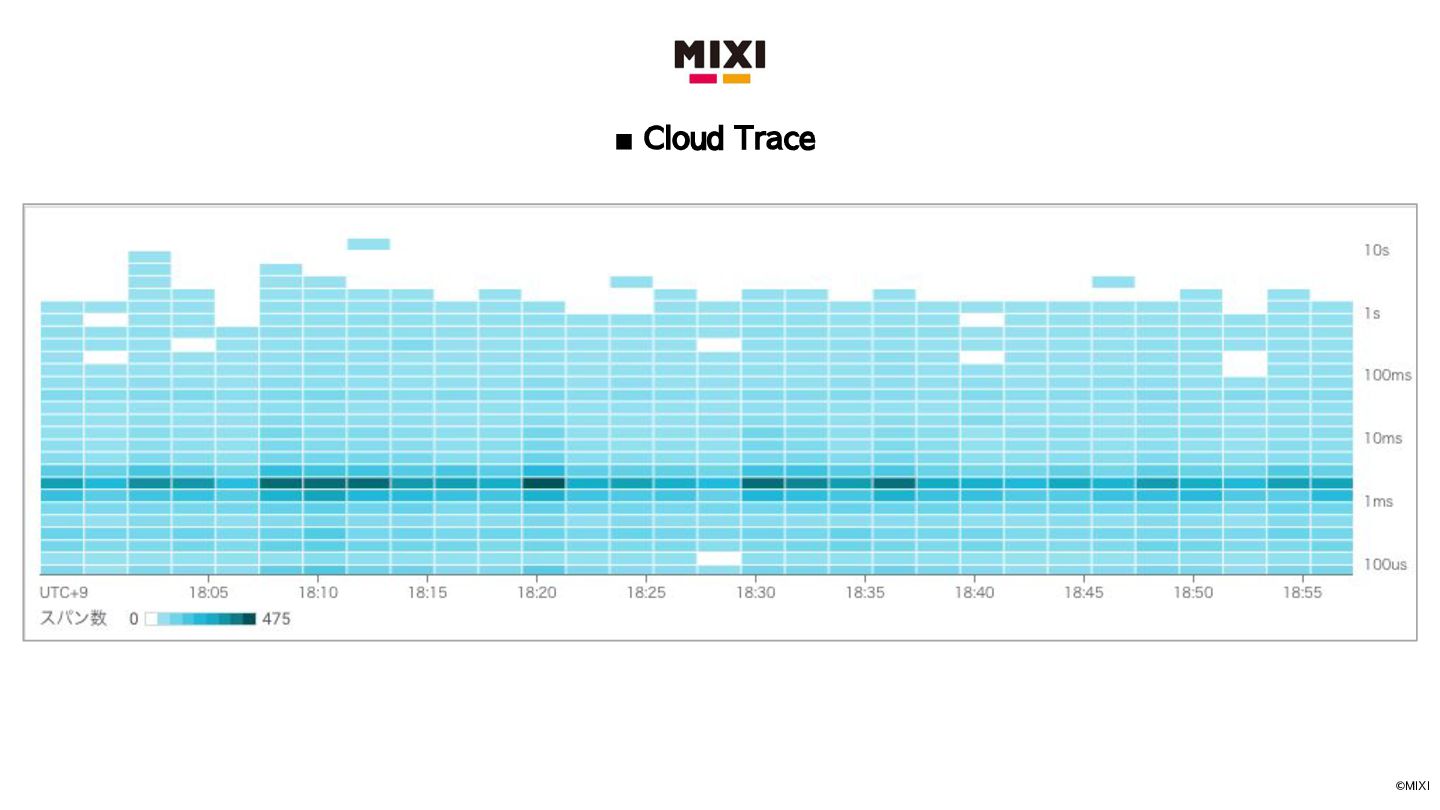 MIXI

■ Cloud Trace

10s
1s
100ms
10ms
1ms
100us

UTC+9 18:05 18:10 18:15 18:20 18:25 18:30 18:35 18:40 18:45 18:50 18:55

スパン数 0 475

©MIXI